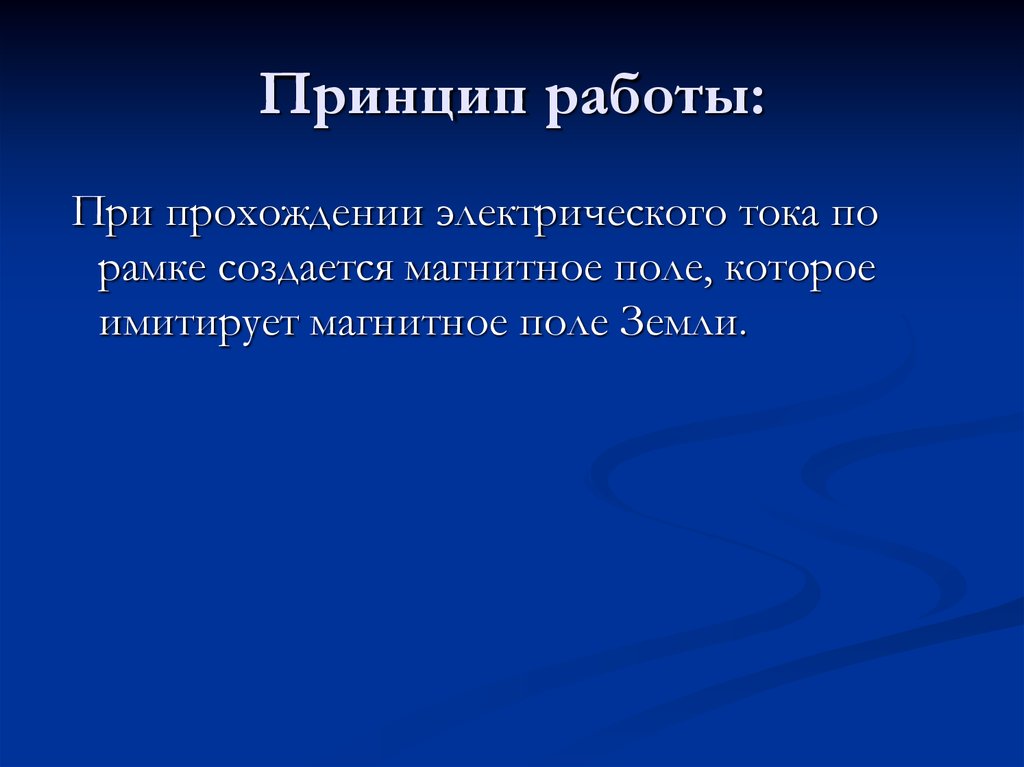 Принцип работы:

При прохождении электрического тока по рамке создается магнитное поле, которое имитирует магнитное поле Земли.